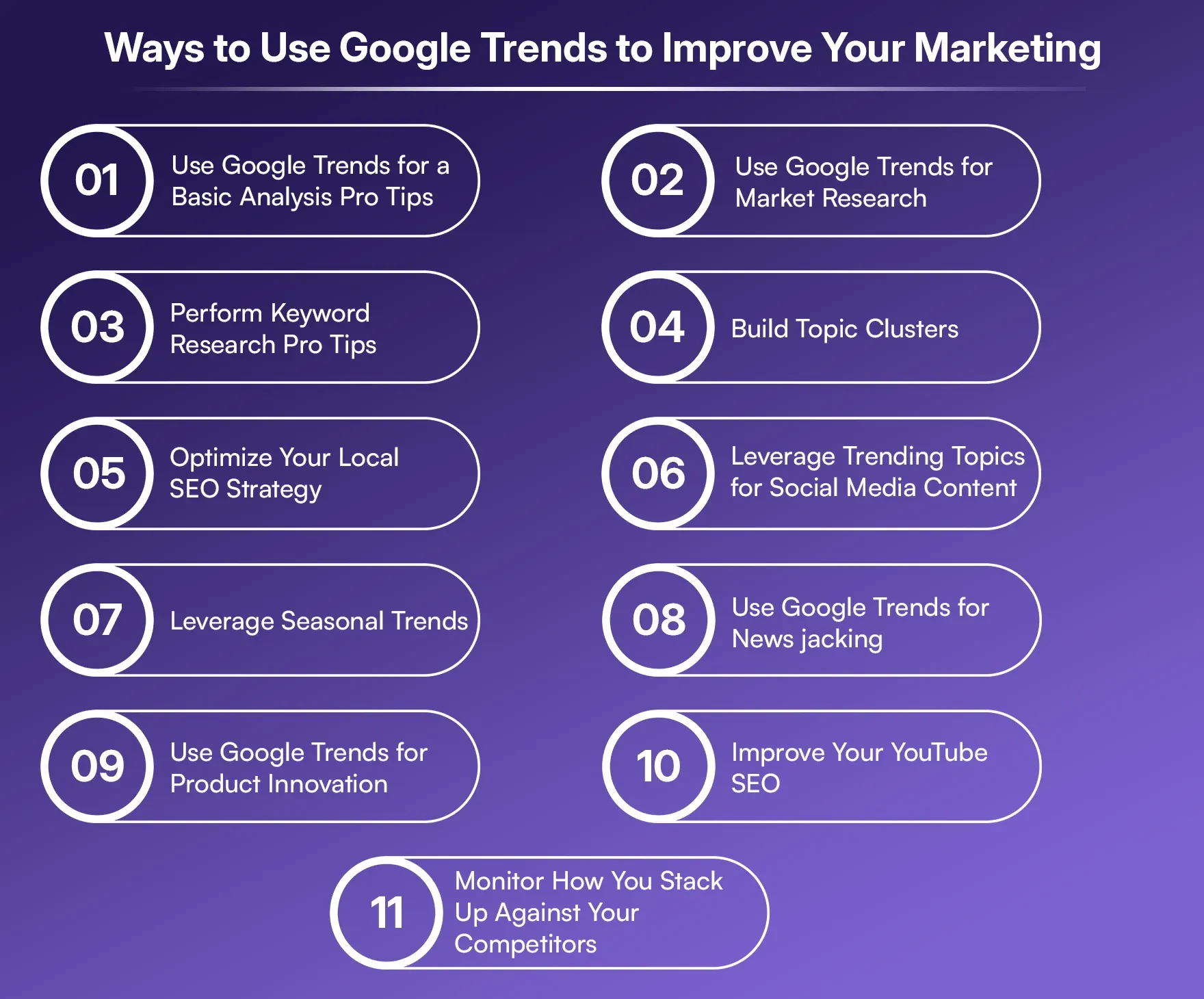 Ways to Use Google Trends to Improve Your Marketing

01 Use Google Trends for a Basic Analysis Pro Tips

02 Use Google Trends for Market Research

03 Perform Keyword Research Pro Tips

04 Build Topic Clusters

05 Optimize Your Local SEO Strategy

06 Leverage Trending Topics for Social Media Content

07 Leverage Seasonal Trends

08 Use Google Trends for News jacking

09 Use Google Trends for Product Innovation

10 Improve Your YouTube SEO

11 Monitor How You Stack Up Against Your Competitors